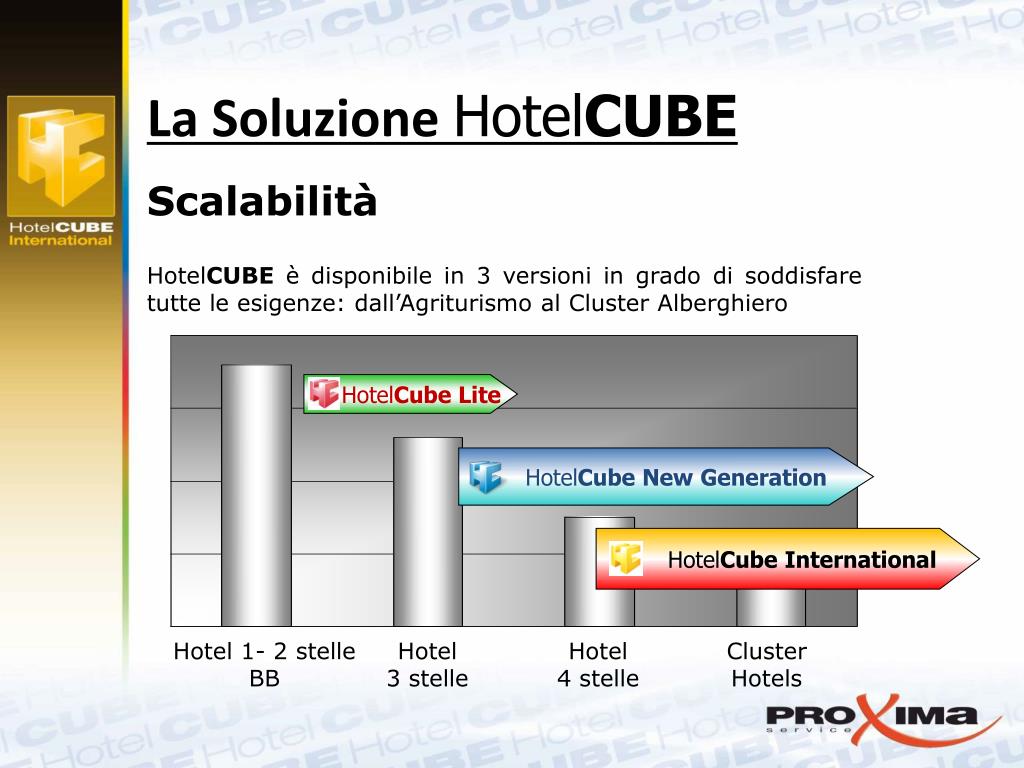 HotelCUBE International

La Soluzione HotelCUBE

Scalabilità

HotelCUBE è disponibile in 3 versioni in grado di soddisfare tutte le esigenze: dall'Agriturismo al Cluster Alberghiero

HotelCube Lite

HotelCube New Generation

HotelCube International

Hotel 1- 2 stelle BB

Hotel 3 stelle

Hotel 4 stelle

Cluster Hotels

PROXIMA service